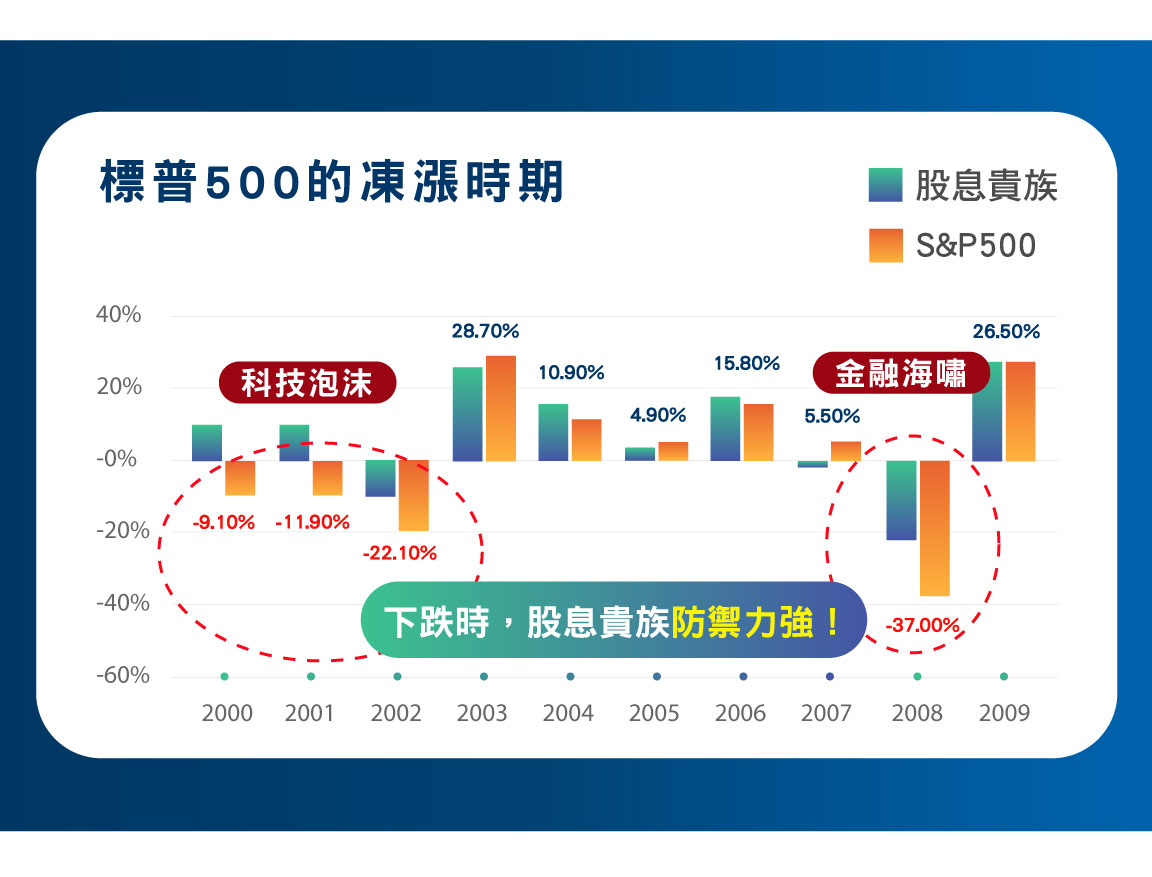 標普500的凍漲時期

股息貴族
S&P500

40%
20%
-0%
-20%
-40%
-60%

科技泡沫
金融海嘯

28.70%
10.90%
4.90%
15.80%
5.50%
26.50%
-9.10%
-11.90%
-22.10%
-37.00%

下跌時，股息貴族防禦力強！

2000 2001 2002 2003 2004 2005 2006 2007 2008 2009